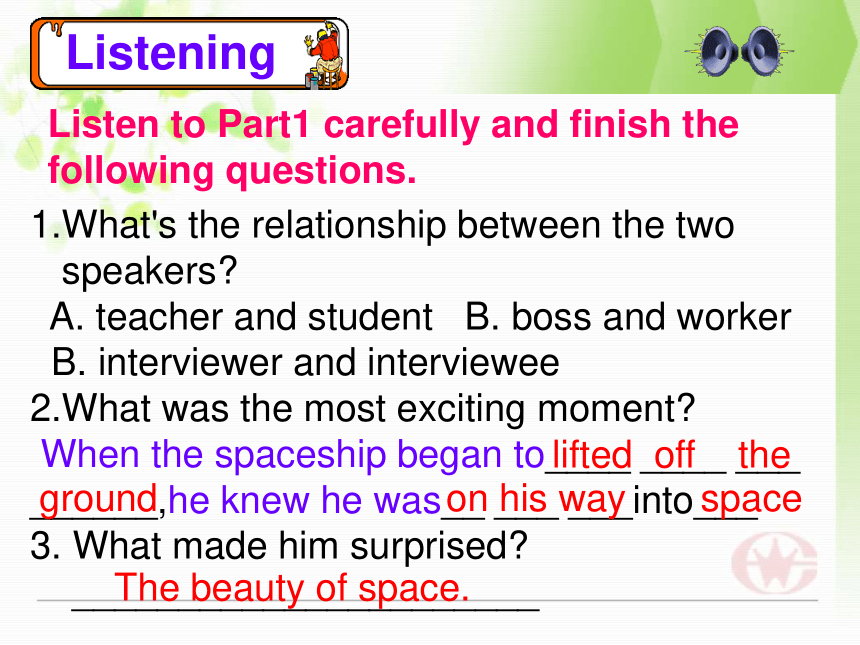 Listening

Listen to Part1 carefully and finish the following questions.

1.What's the relationship between the two speakers?
A. teacher and student B. boss and worker
B. interviewer and interviewee

2.What was the most exciting moment?
When the spaceship began to lifted off the ground,he knew he was on his way into space

3. What made him surprised?
The beauty of space.